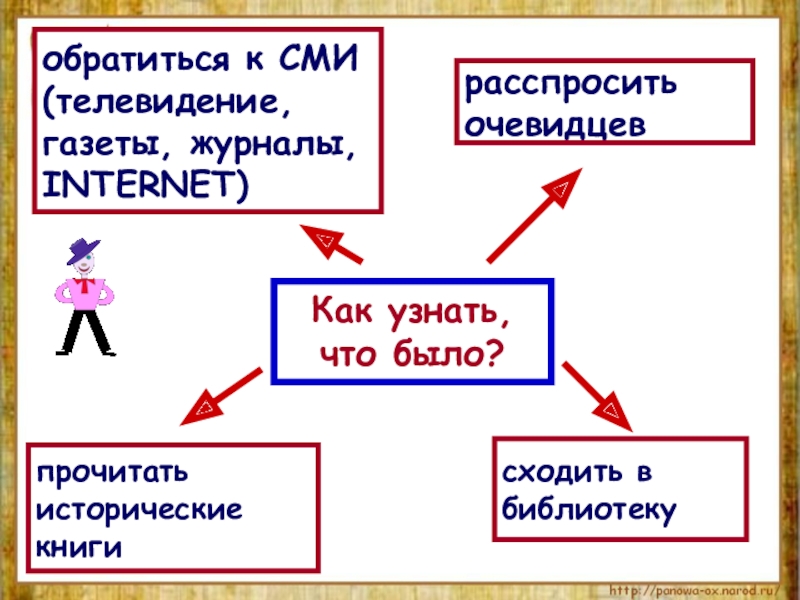 обратиться к СМИ (телевидение, газеты, журналы, INTERNET)

расспросить очевидцев

Как узнать, что было?

прочитать исторические книги

сходить в библиотеку

http://panowa-ox.narod.ru/